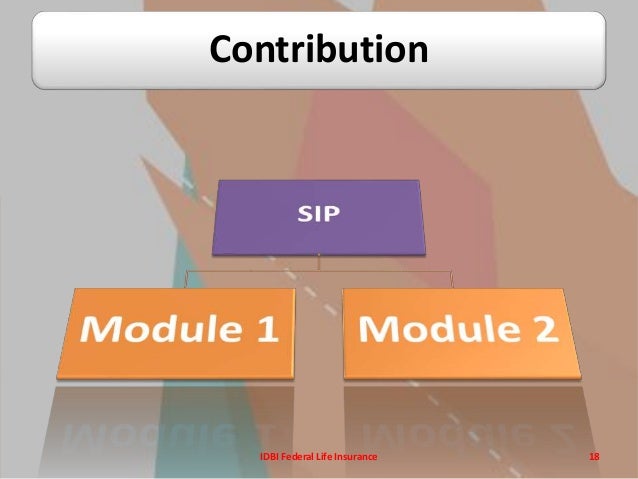 Contribution

SIP

Module 1

Module 2

IDBI Federal Life Insurance

18